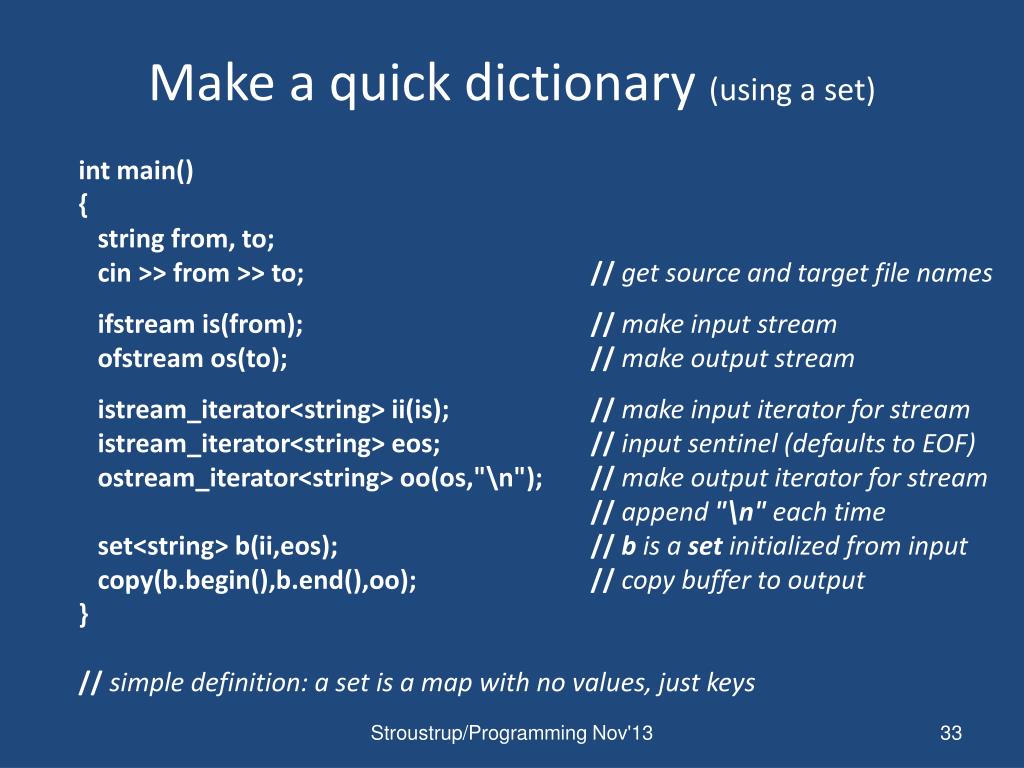 Make a quick dictionary (using a set)

int main()
{
string from, to;
cin >> from >> to; // get source and target file names

ifstream is(from); // make input stream
ofstream os(to); // make output stream

istream_iterator<string> ii(is); // make input iterator for stream
istream_iterator<string> eos; // input sentinel (defaults to EOF)
ostream_iterator<string> oo(os,"\n"); // make output iterator for stream
// append "\n" each time
set<string> b(ii,eos); // b is a set initialized from input
copy(b.begin(),b.end(),oo); // copy buffer to output
}

// simple definition: a set is a map with no values, just keys

Stroustrup/Programming Nov'13

33